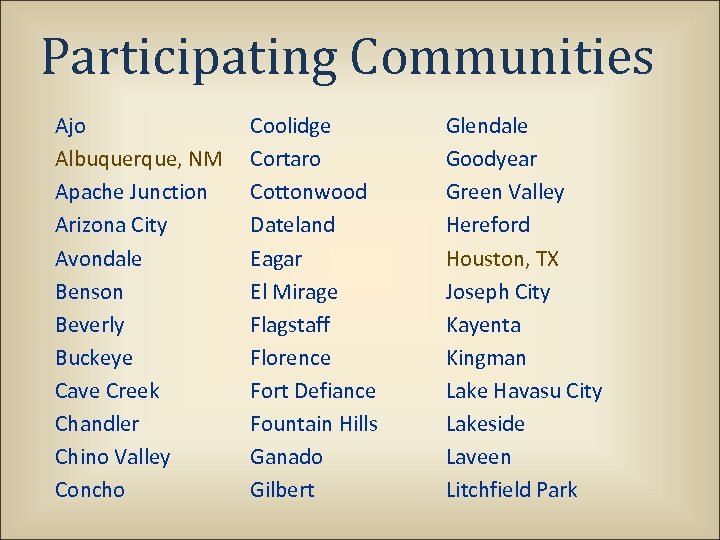 Participating Communities

Ajo
Albuquerque, NM
Apache Junction
Arizona City
Avondale
Benson
Beverly
Buckeye
Cave Creek
Chandler
Chino Valley
Concho

Coolidge
Cortaro
Cottonwood
Dateland
Eagar
El Mirage
Flagstaff
Florence
Fort Defiance
Fountain Hills
Ganado
Gilbert

Glendale
Goodyear
Green Valley
Hereford
Houston, TX
Joseph City
Kayenta
Kingman
Lake Havasu City
Lakeside
Laveen
Litchfield Park